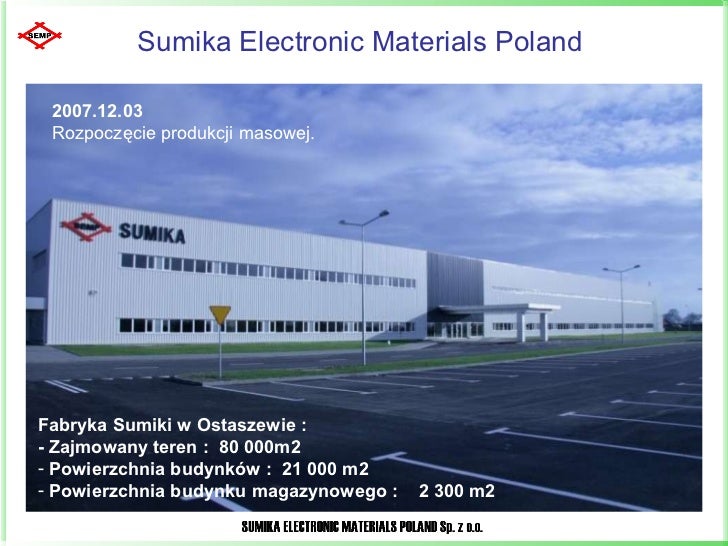 SEMP

Sumika Electronic Materials Poland

2007.12.03
Rozpoczęcie produkcji masowej.

SEMP SUMIKA

Fabryka Sumiki w Ostaszewie :
- Zajmowany teren : 80 000m2
- Powierzchnia budynków : 21 000 m2
- Powierzchnia budynku magazynowego : 2 300 m2

SUMIKA ELECTRONIC MATERIALS POLAND Sp. z o.o.